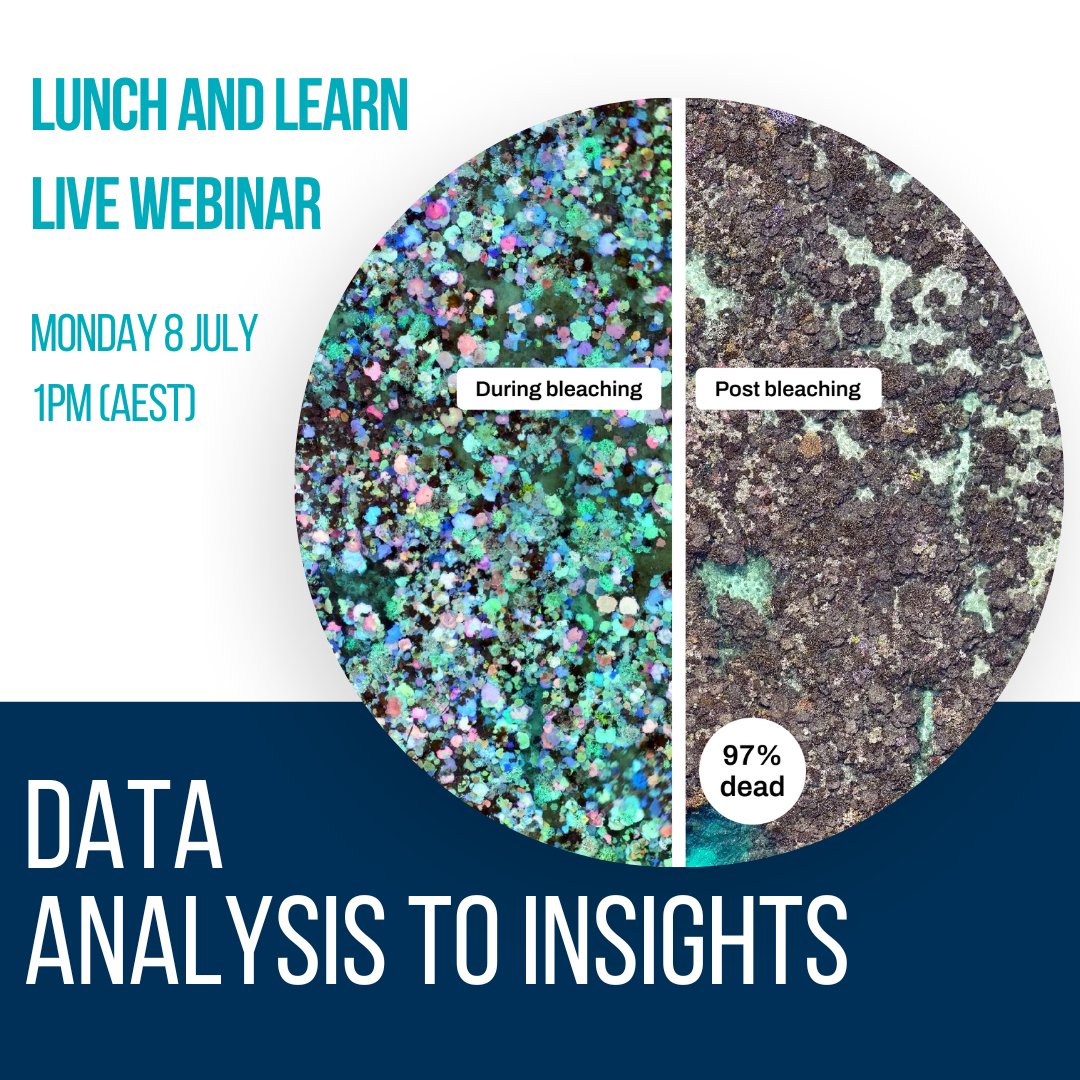 LUNCH AND LEARN
LIVE WEBINAR

MONDAY 8 JULY
1PM (AEST)

During bleaching

Post bleaching

97% dead

DATA
ANALYSIS TO INSIGHTS